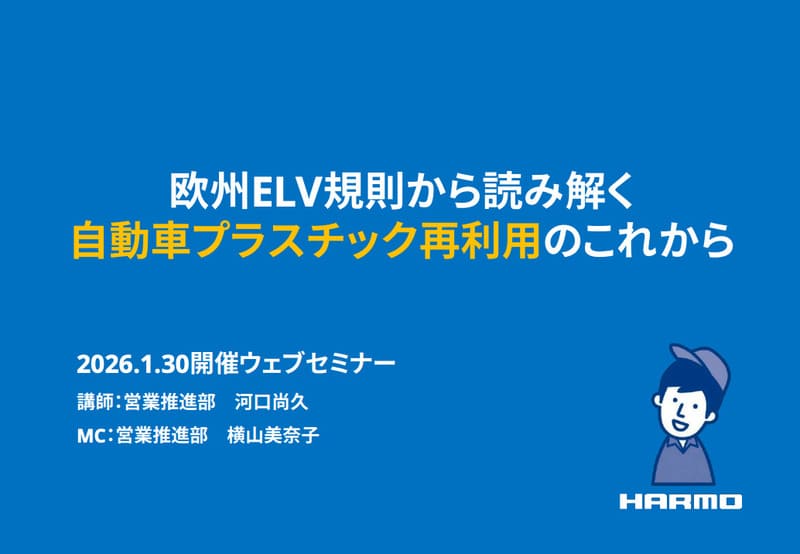 欧州ELV規則から読み解く
自動車プラスチック再利用のこれから

2026.1.30開催ウェブセミナー
講師：営業推進部　河口尚久
MC：営業推進部　横山美奈子

HARMO